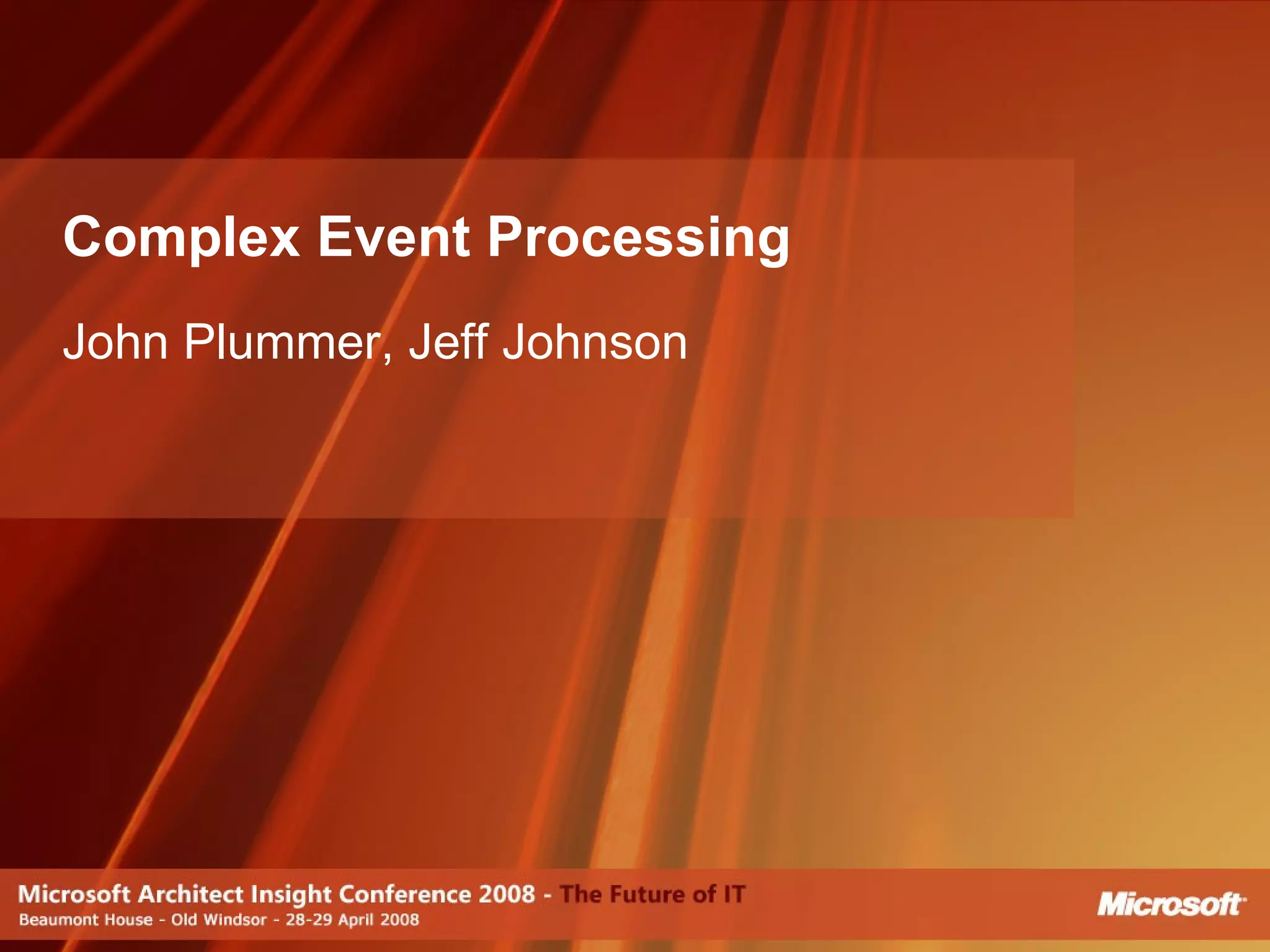 Complex Event Processing

John Plummer, Jeff Johnson

Microsoft Architect Insight Conference 2008 - The Future of IT
Beaumont House - Old Windsor - 28-29 April 2008

Microsoft